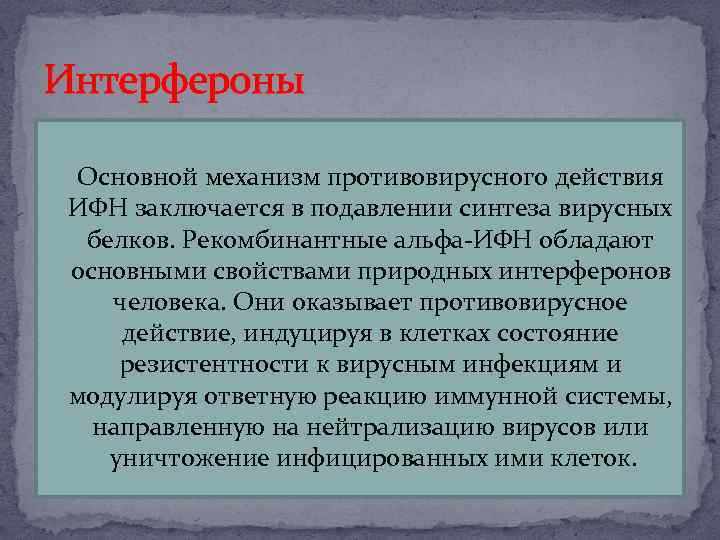 Интерфероны

Основной механизм противовирусного действия ИФН заключается в подавлении синтеза вирусных белков. Рекомбинантные альфа-ИФН обладают основными свойствами природных интерферонов человека. Они оказывает противовирусное действие, индуцируя в клетках состояние резистентности к вирусным инфекциям и модулируя ответную реакцию иммунной системы, направленную на нейтрализацию вирусов или уничтожение инфицированных ими клеток.